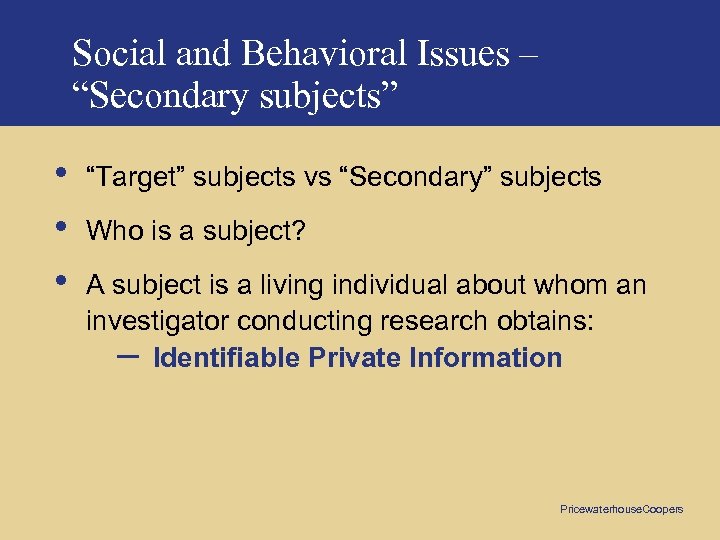 Social and Behavioral Issues – "Secondary subjects"

• "Target" subjects vs "Secondary" subjects

• Who is a subject?

• A subject is a living individual about whom an investigator conducting research obtains:
– Identifiable Private Information

PricewaterhouseCoopers